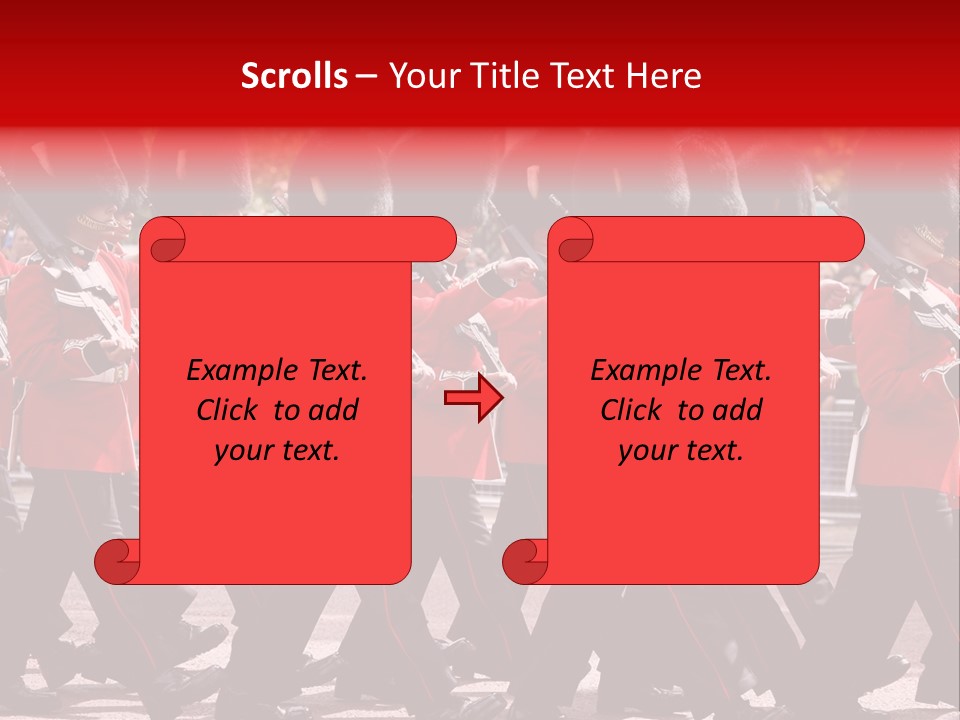 Scrolls – Your Title Text Here

Example Text. Click to add your text.

Example Text. Click to add your text.